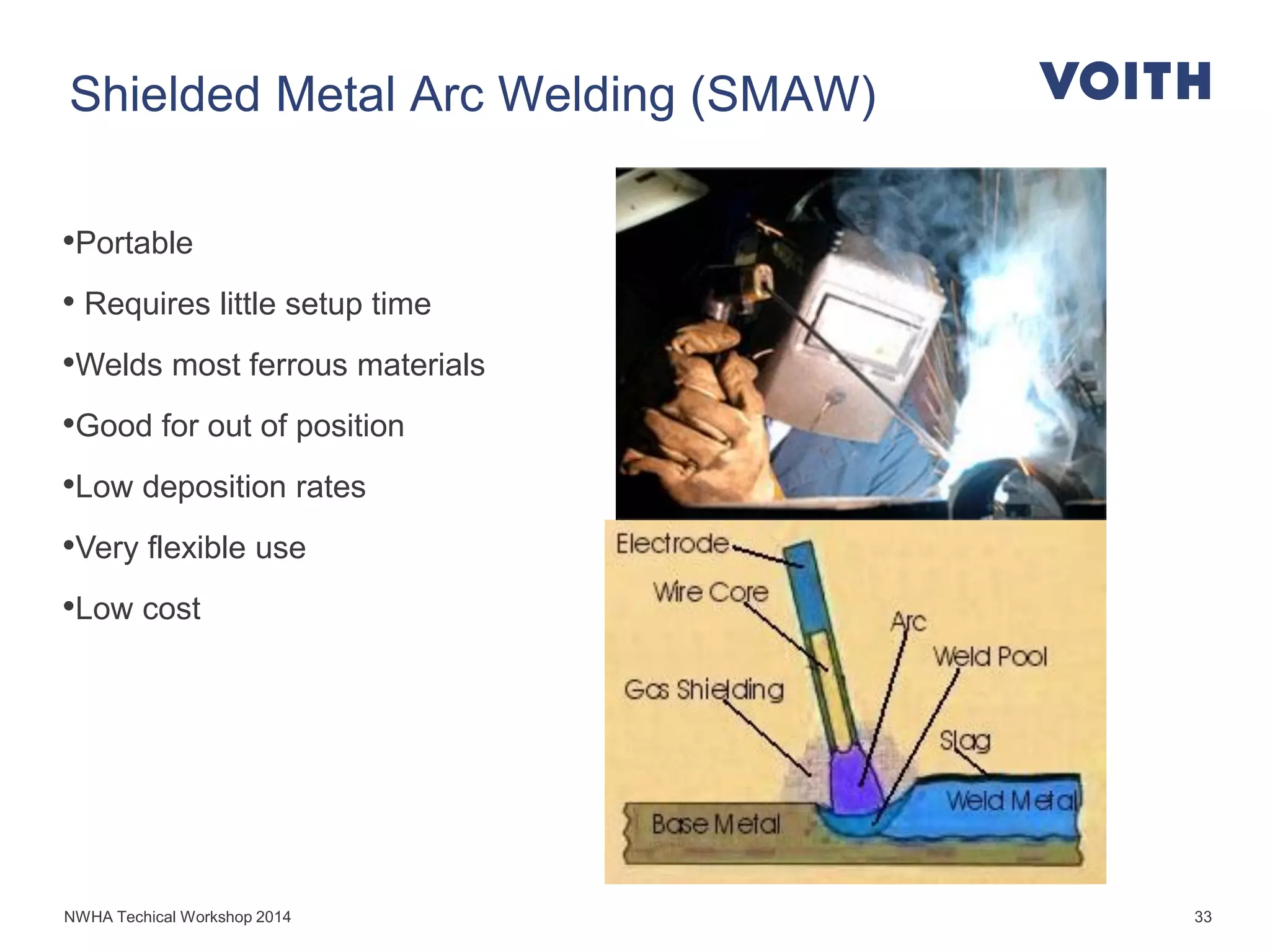 Shielded Metal Arc Welding (SMAW)

VOITH

•Portable

• Requires little setup time

•Welds most ferrous materials

•Good for out of position

•Low deposition rates

•Very flexible use

•Low cost

Electrode

Wire Core

Arc

Weld Pool

Gas Shielding

Slag

Weld Metal

Base Metal

NWHA Techical Workshop 2014

33